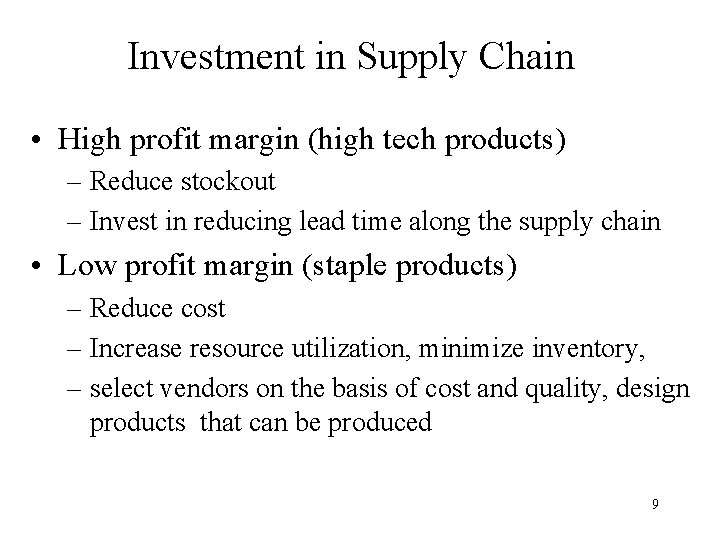 Investment in Supply Chain

• High profit margin (high tech products)
– Reduce stockout
– Invest in reducing lead time along the supply chain

• Low profit margin (staple products)
– Reduce cost
– Increase resource utilization, minimize inventory,
– select vendors on the basis of cost and quality, design products that can be produced

9